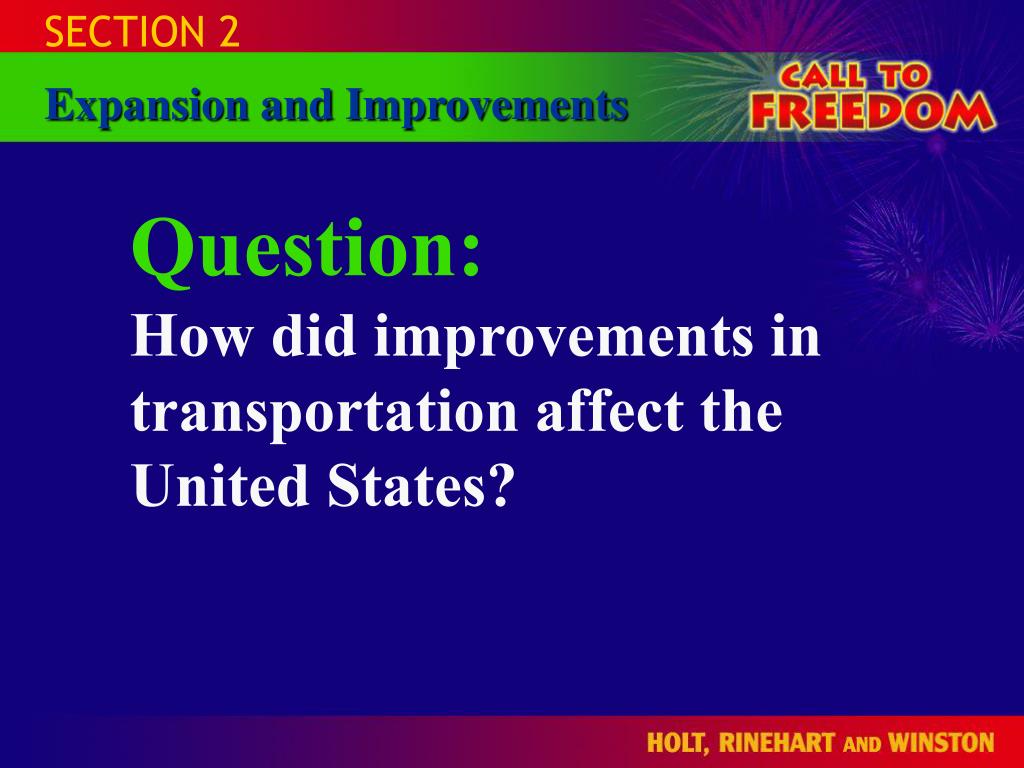 SECTION 2

Expansion and Improvements

CALL TO FREEDOM

Question:
How did improvements in transportation affect the United States?

HOLT, RINEHART AND WINSTON